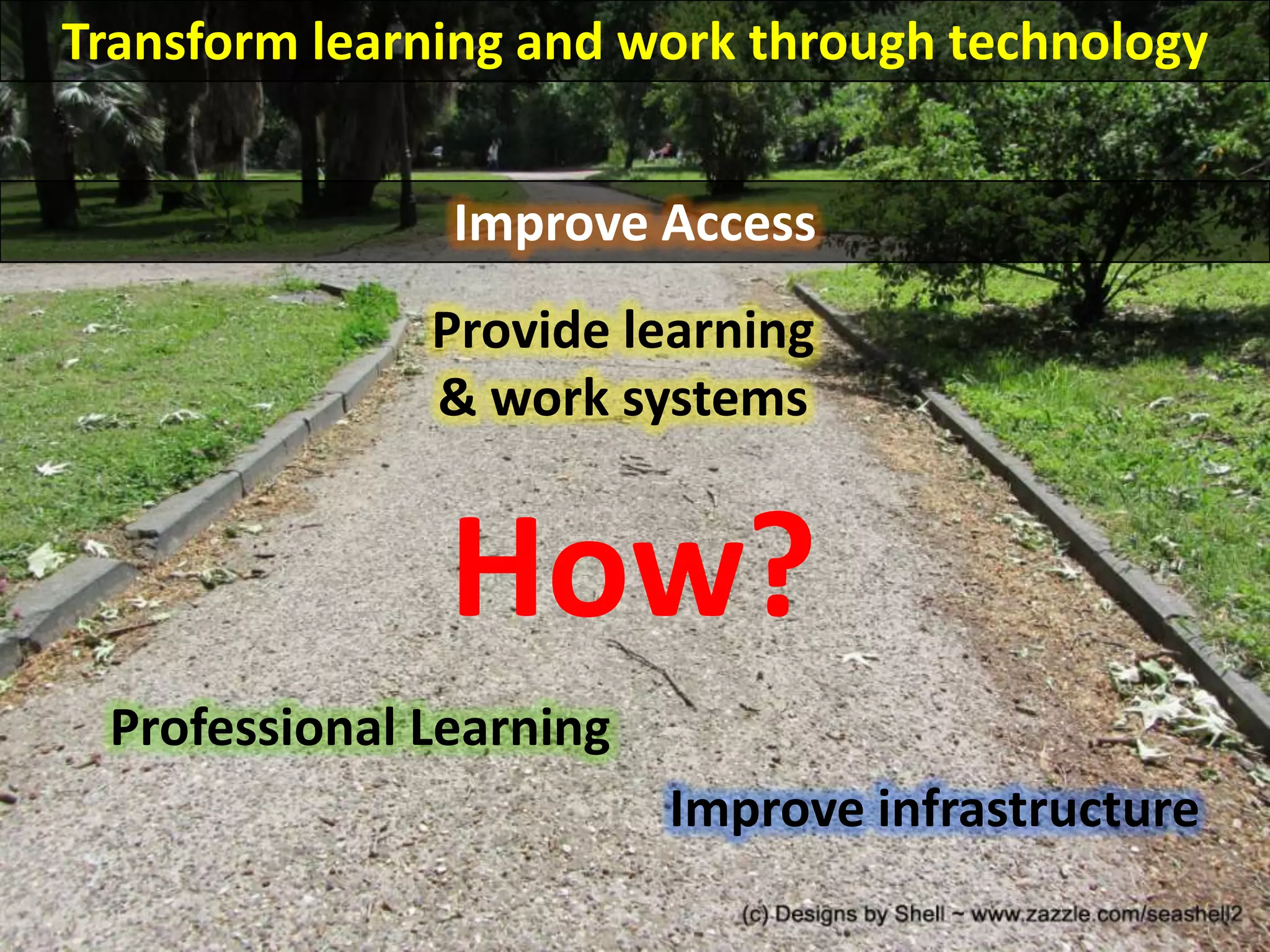 Transform learning and work through technology

Improve Access

Provide learning & work systems

How?

Professional Learning

Improve infrastructure

(c) Designs by Shell ~ www.zazzle.com/seashell2